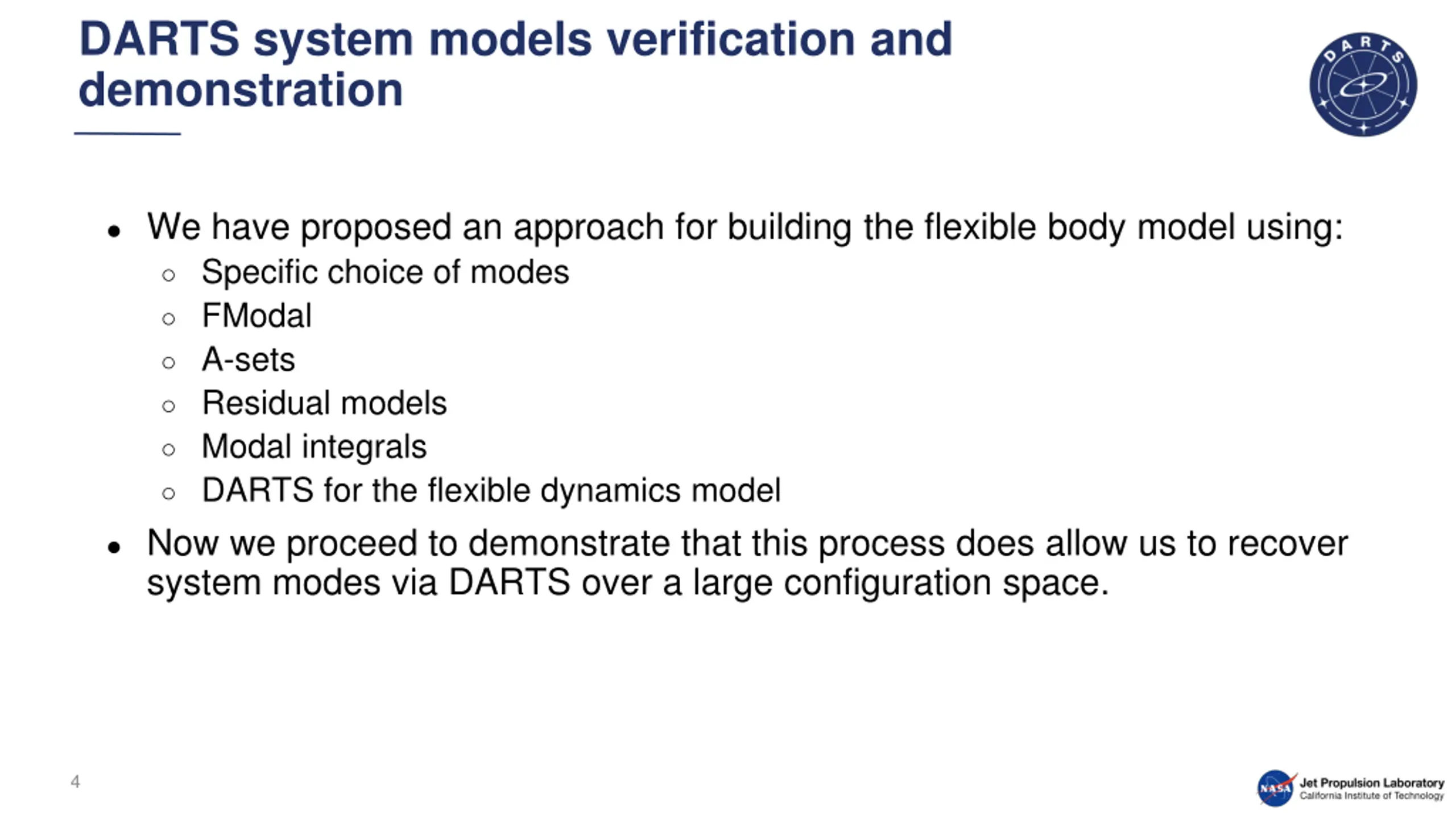 DARTS system models verification and demonstration

DARTS

- We have proposed an approach for building the flexible body model using:
  - Specific choice of modes
  - FModal
  - A-sets
  - Residual models
  - Modal integrals
  - DARTS for the flexible dynamics model
- Now we proceed to demonstrate that this process does allow us to recover system modes via DARTS over a large configuration space.

4

NASA Jet Propulsion Laboratory
California Institute of Technology